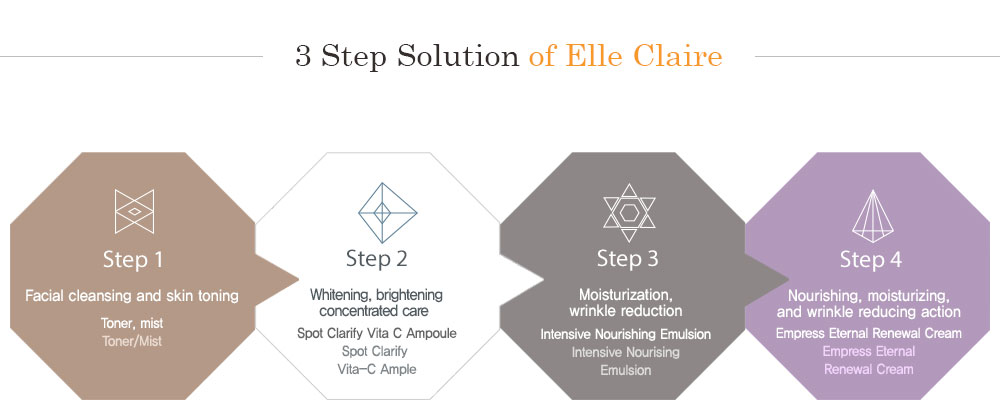 3 Step Solution of Elle Claire

Step 1

Facial cleansing and skin toning

Toner, mist

Toner/Mist

Step 2

Whitening, brightening concentrated care

Spot Clarify Vita C Ampoule

Spot Clarify Vita-C Ample

Step 3

Moisturization, wrinkle reduction

Intensive Nourishing Emulsion

Intensive Nourising Emulsion

Step 4

Nourishing, moisturizing, and wrinkle reducing action

Empress Eternal Renewal Cream

Empress Eternal Renewal Cream